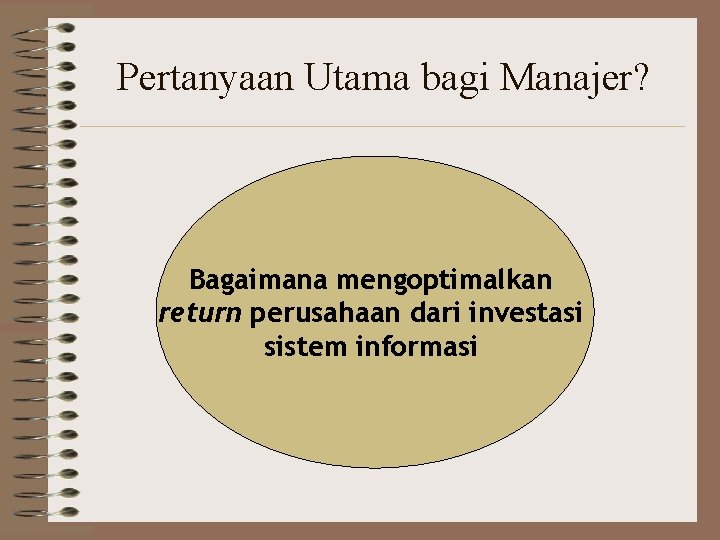 Pertanyaan Utama bagi Manajer?

Bagaimana mengoptimalkan return perusahaan dari investasi sistem informasi